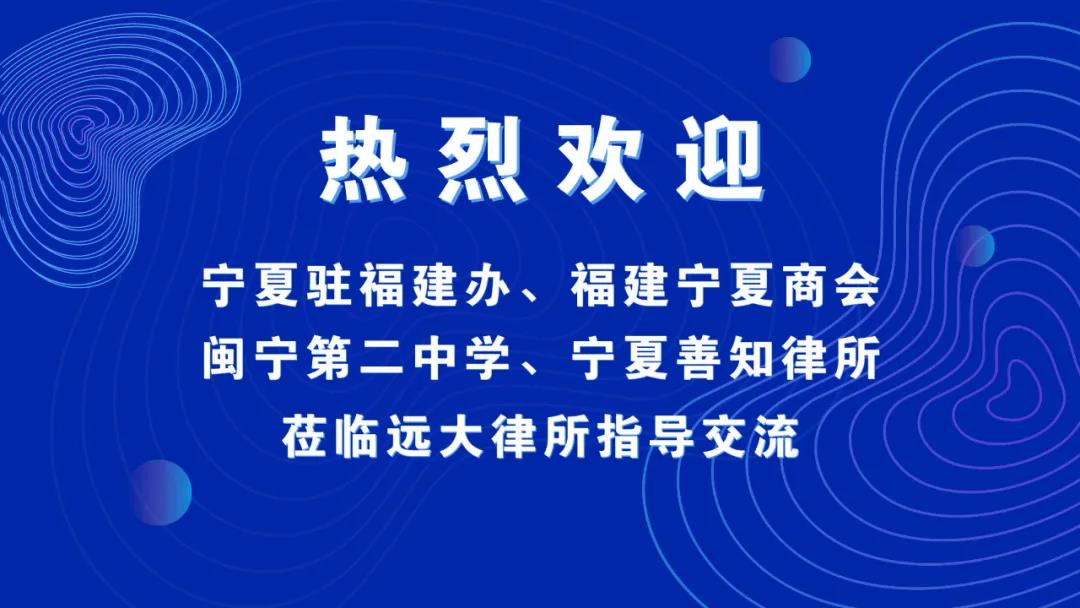 热烈欢迎

宁夏驻福建办、福建宁夏商会
闽宁第二中学、宁夏善知律所
莅临远大律所指导交流